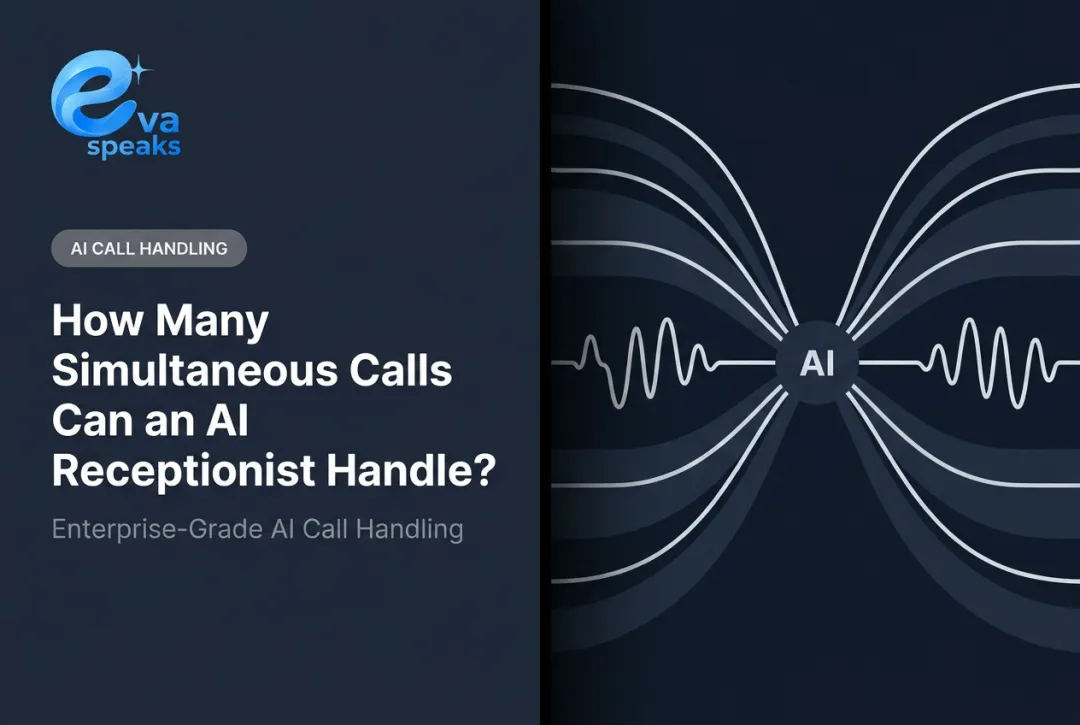 eva speaks

AI CALL HANDLING

How Many Simultaneous Calls Can an AI Receptionist Handle?

Enterprise-Grade AI Call Handling

AI